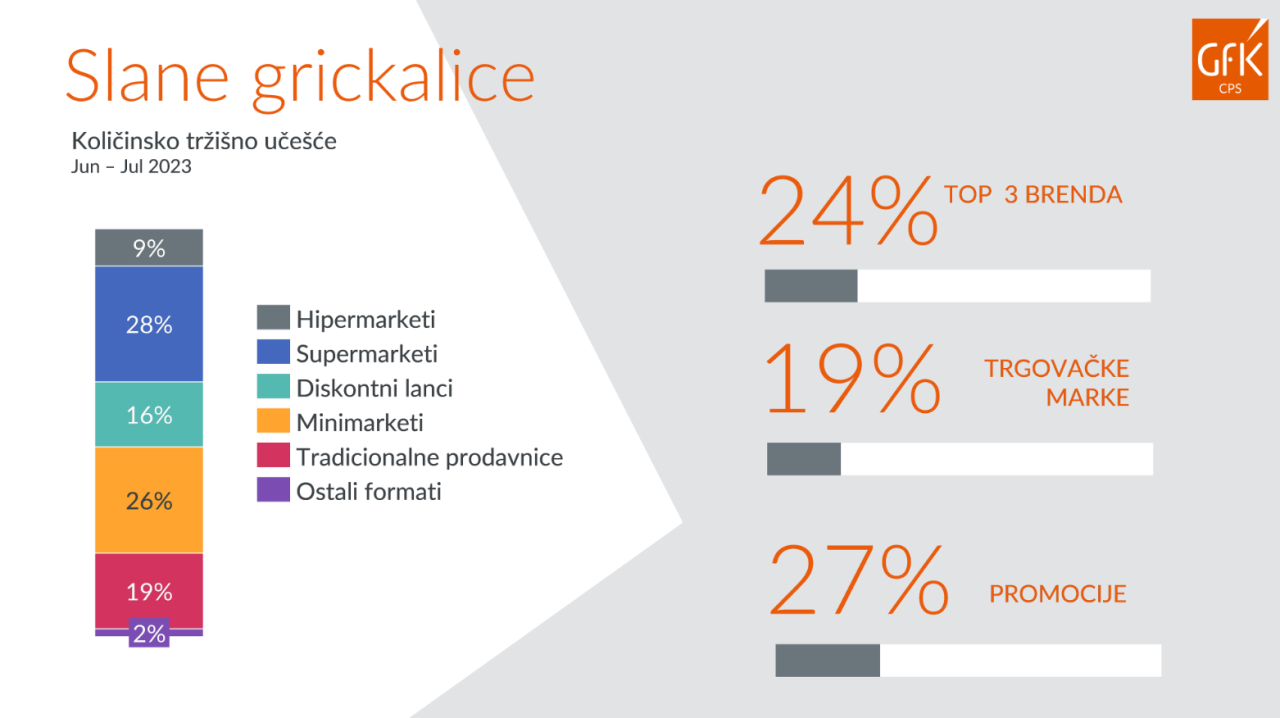 Slane grickalice

GfK
CPS

Količinsko tržišno učešće
Jun – Jul 2023

9%
28%
16%
26%
19%
2%

Hipermarketi
Supermarketi
Diskontni lanci
Minimarketi
Tradicionalne prodavnice
Ostali formati

24% TOP 3 BRENDA

19% TRGOVAČKE MARKE

27% PROMOCIJE